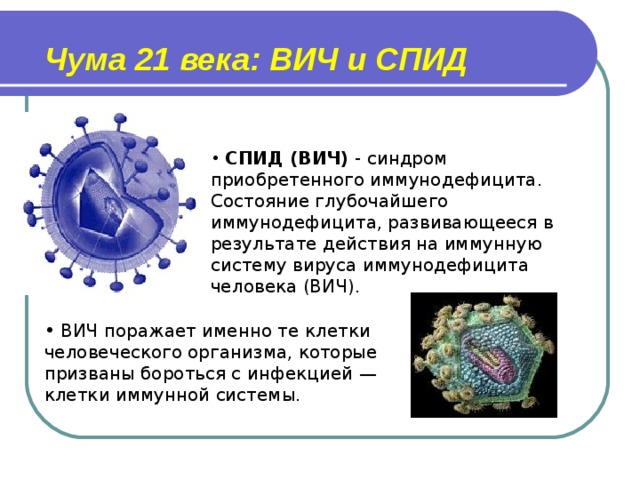 Чума 21 века: ВИЧ и СПИД

• СПИД (ВИЧ) - синдром приобретенного иммунодефицита. Состояние глубочайшего иммунодефицита, развивающееся в результате действия на иммунную систему вируса иммунодефицита человека (ВИЧ).

• ВИЧ поражает именно те клетки человеческого организма, которые призваны бороться с инфекцией — клетки иммунной системы.